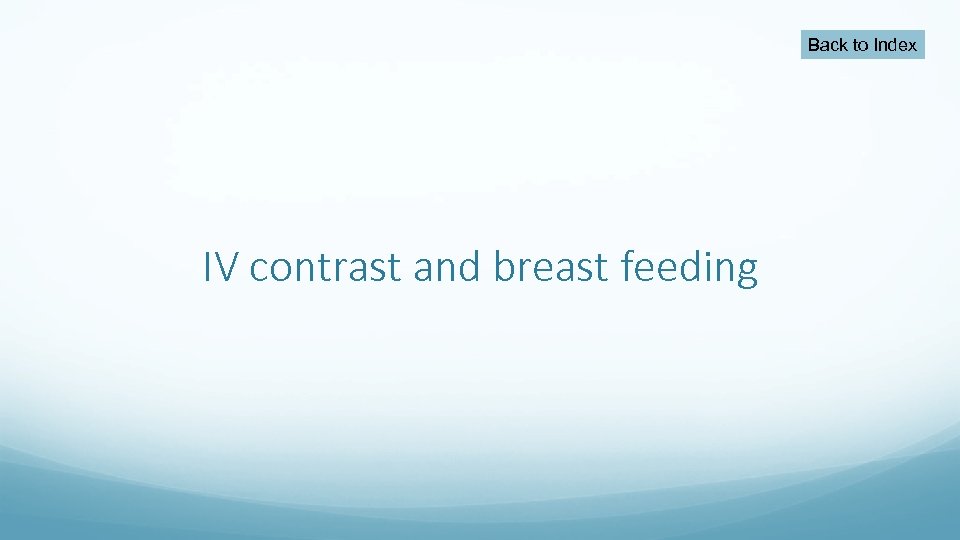 Back to Index

IV contrast and breast feeding